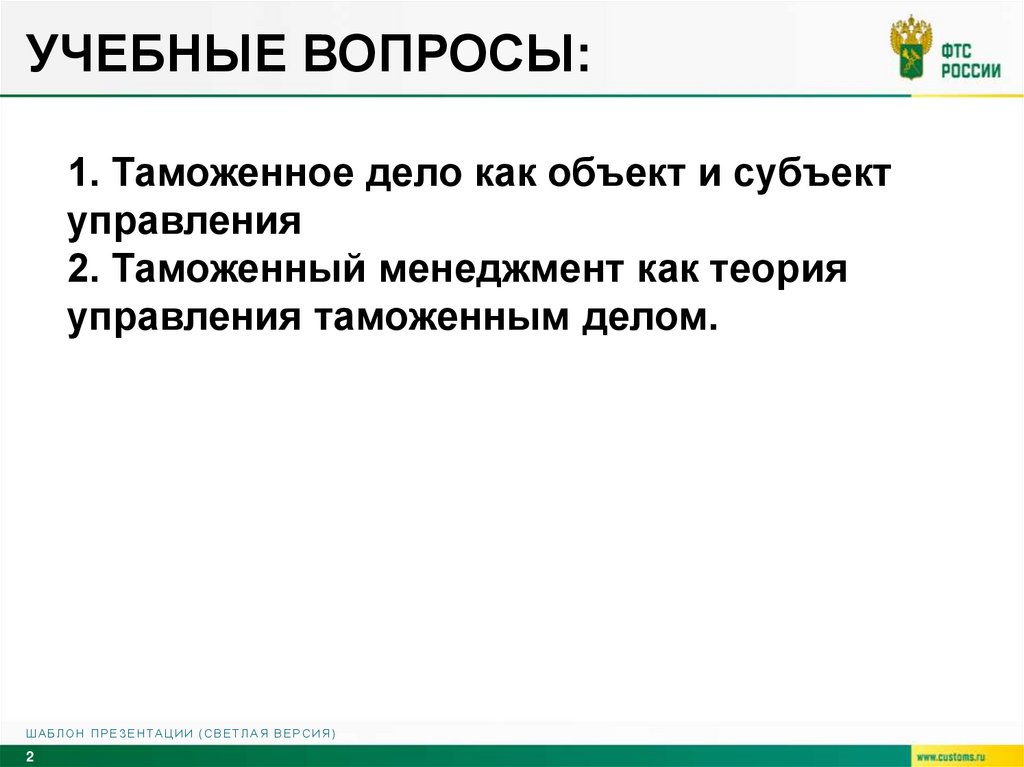 УЧЕБНЫЕ ВОПРОСЫ:

ФТС РОССИИ

1. Таможенное дело как объект и субъект управления
2. Таможенный менеджмент как теория управления таможенным делом.

ШАБЛОН ПРЕЗЕНТАЦИИ (СВЕТЛАЯ ВЕРСИЯ)

2

www.customs.ru